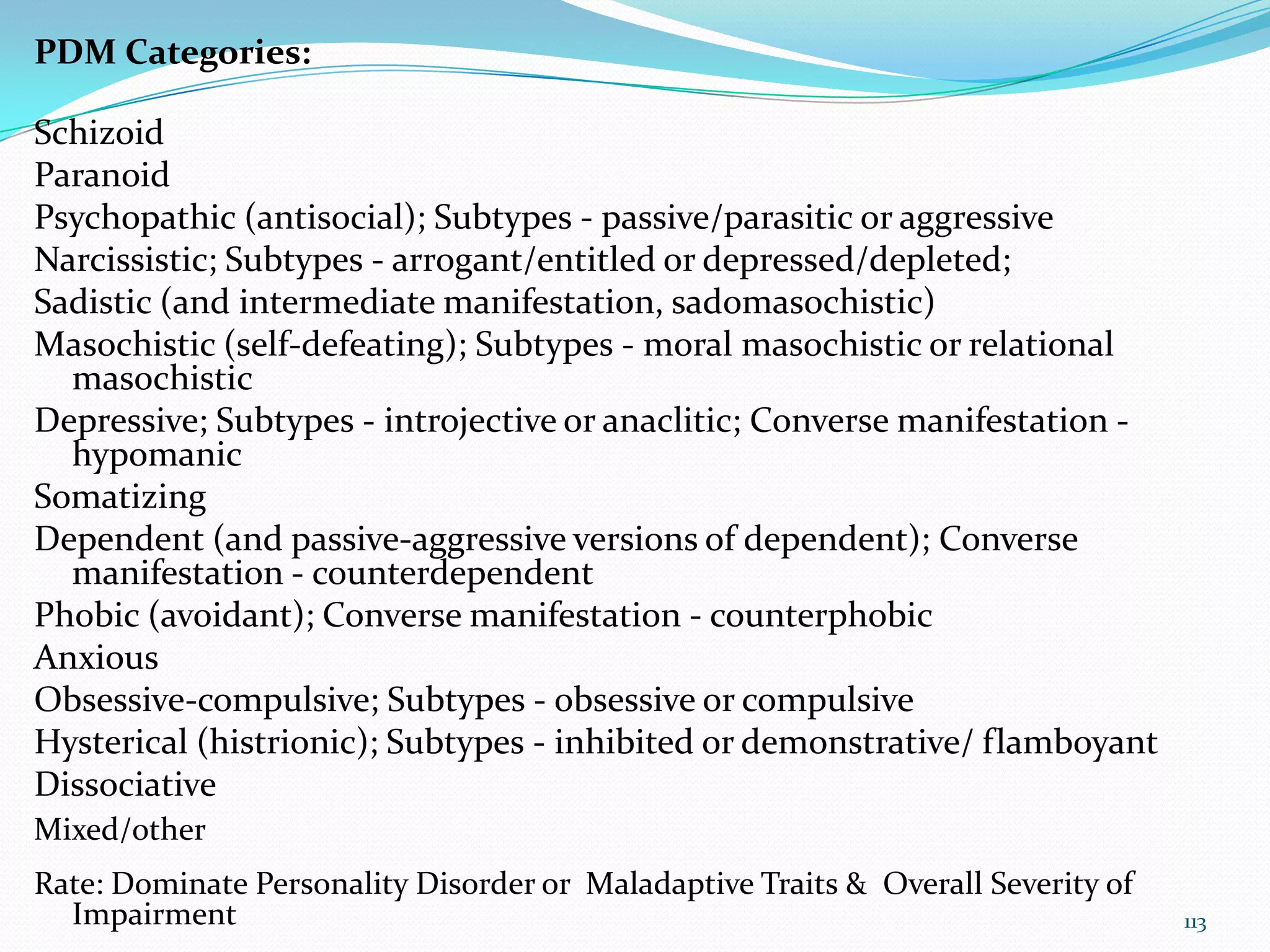 PDM Categories:

Schizoid
Paranoid
Psychopathic (antisocial); Subtypes - passive/parasitic or aggressive
Narcissistic; Subtypes - arrogant/entitled or depressed/depleted;
Sadistic (and intermediate manifestation, sadomasochistic)
Masochistic (self-defeating); Subtypes - moral masochistic or relational masochistic
Depressive; Subtypes - introjective or anaclitic; Converse manifestation - hypomanic
Somatizing
Dependent (and passive-aggressive versions of dependent); Converse manifestation - counterdependent
Phobic (avoidant); Converse manifestation - counterphobic
Anxious
Obsessive-compulsive; Subtypes - obsessive or compulsive
Hysterical (histrionic); Subtypes - inhibited or demonstrative/ flamboyant
Dissociative
Mixed/other

Rate: Dominate Personality Disorder or Maladaptive Traits & Overall Severity of Impairment

113